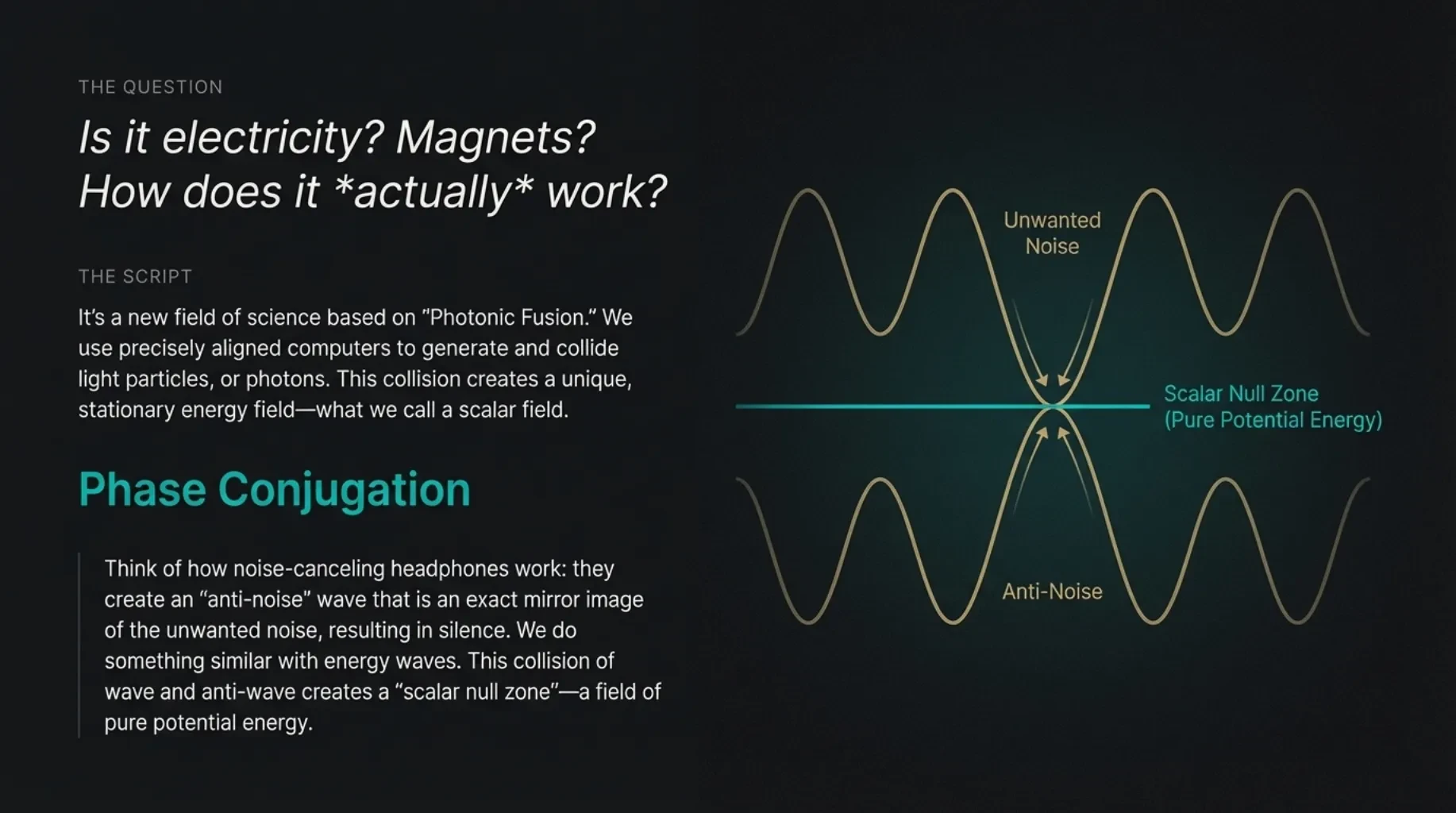 THE QUESTION

Is it electricity? Magnets? How does it *actually* work?

THE SCRIPT

It's a new field of science based on "Photonic Fusion." We use precisely aligned computers to generate and collide light particles, or photons. This collision creates a unique, stationary energy field—what we call a scalar field.

Phase Conjugation

Think of how noise-canceling headphones work: they create an "anti-noise" wave that is an exact mirror image of the unwanted noise, resulting in silence. We do something similar with energy waves. This collision of wave and anti-wave creates a "scalar null zone"—a field of pure potential energy.

Unwanted Noise

Scalar Null Zone (Pure Potential Energy)

Anti-Noise